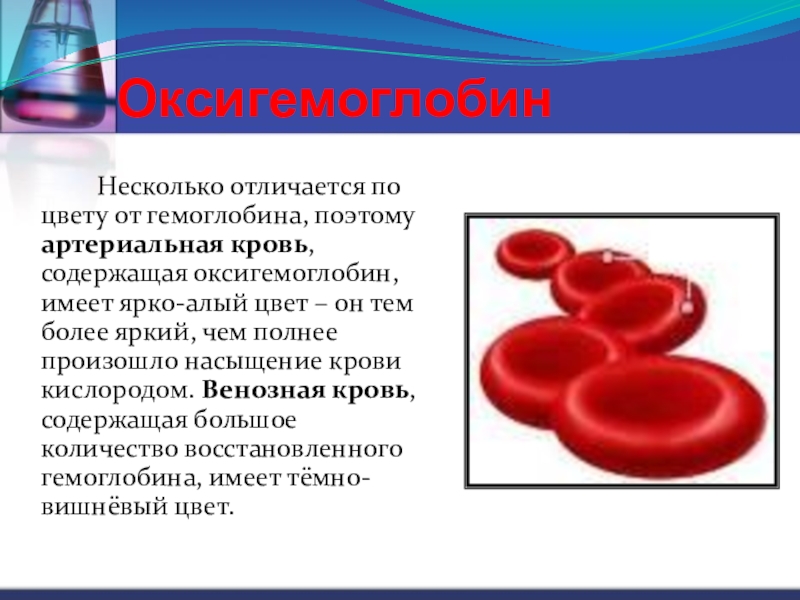 Оксигемоглобин

Несколько отличается по цвету от гемоглобина, поэтому артериальная кровь, содержащая оксигемоглобин, имеет ярко-алый цвет – он тем более яркий, чем полнее произошло насыщение крови кислородом. Венозная кровь, содержащая большое количество восстановленного гемоглобина, имеет тёмно-вишнёвый цвет.